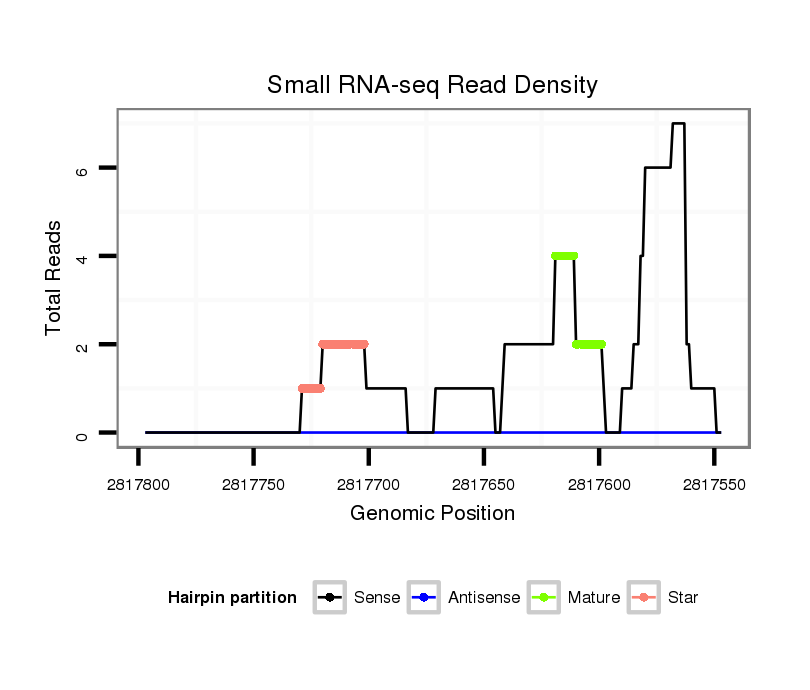 Small RNA-seq Read Density

Total Reads

6
4
2
0

2817800
2817750
2817700
2817650
2817600
2817550

Genomic Position

Hairpin partition
Sense
Antisense
Mature
Star